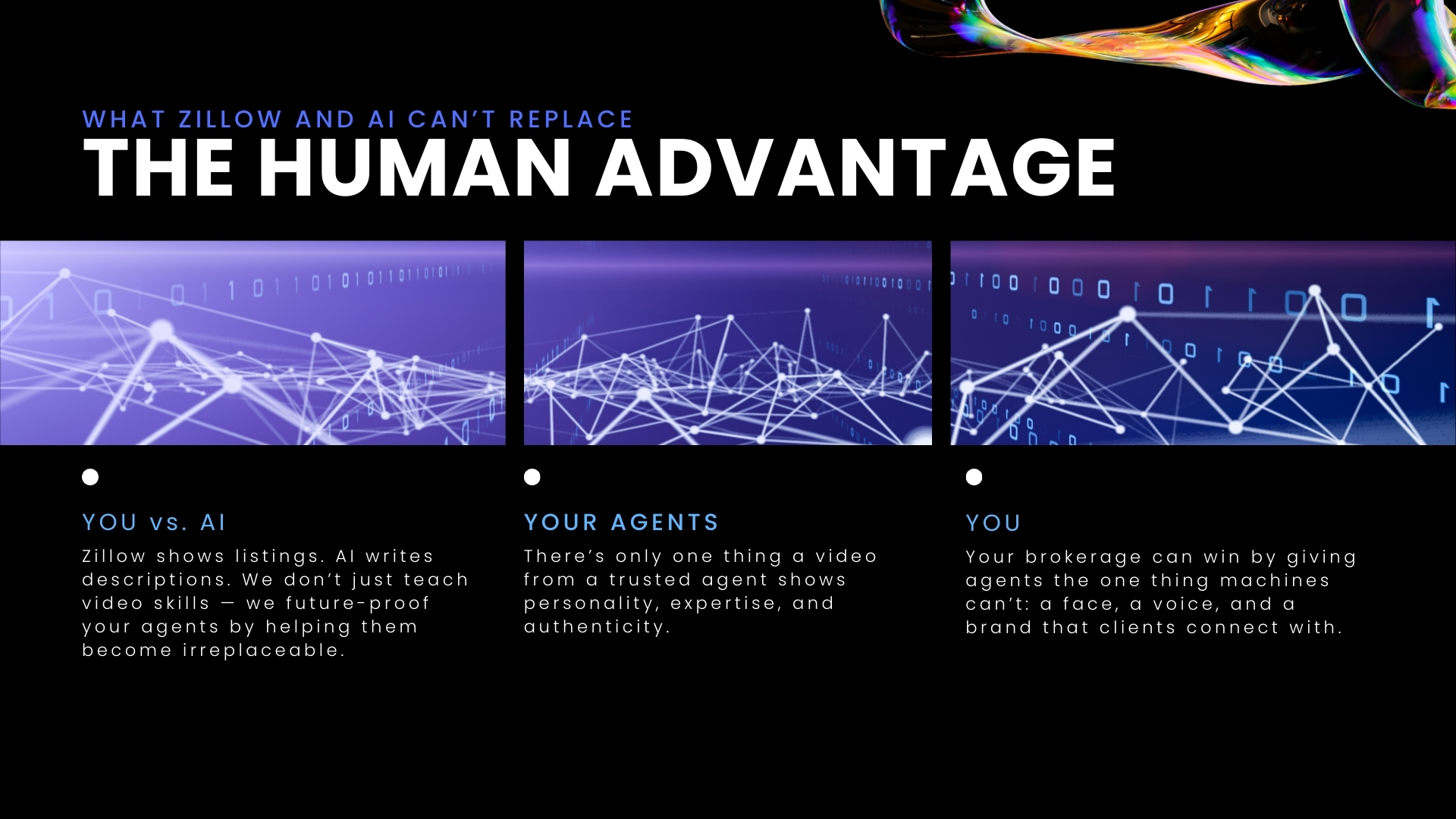 WHAT ZILLOW AND AI CAN'T REPLACE
THE HUMAN ADVANTAGE

YOU vs. AI
Zillow shows listings. AI writes descriptions. We don't just teach video skills — we future-proof your agents by helping them become irreplaceable.

YOUR AGENTS
There's only one thing a video from a trusted agent shows personality, expertise, and authenticity.

YOU
Your brokerage can win by giving agents the one thing machines can't: a face, a voice, and a brand that clients connect with.